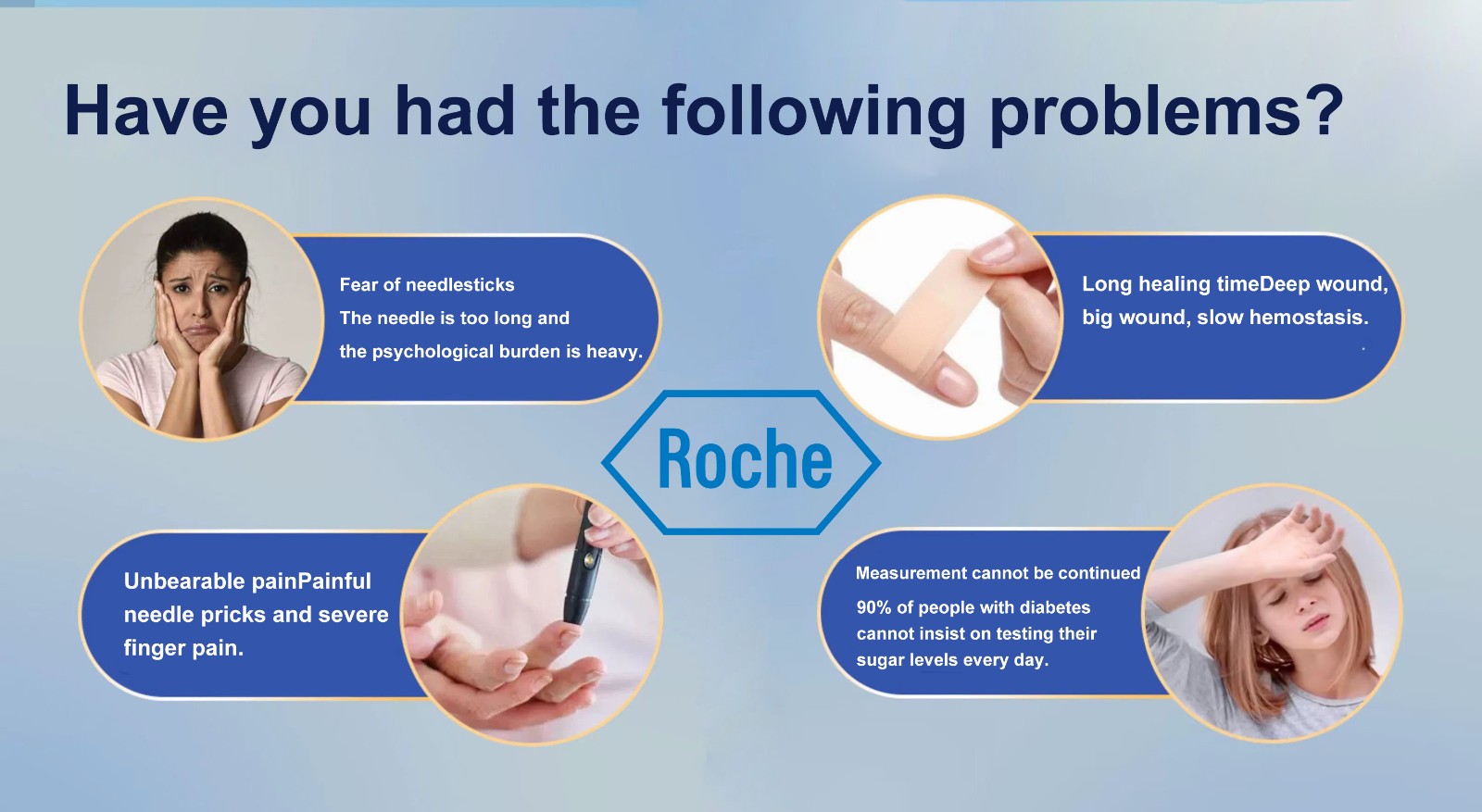 Have you had the following problems?

Fear of needlesticks
The needle is too long and
the psychological burden is heavy.

Long healing timeDeep wound, big wound, slow hemostasis.

Roche

Unbearable painPainful needle pricks and severe finger pain.

Measurement cannot be continued
90% of people with diabetes cannot insist on testing their sugar levels every day.